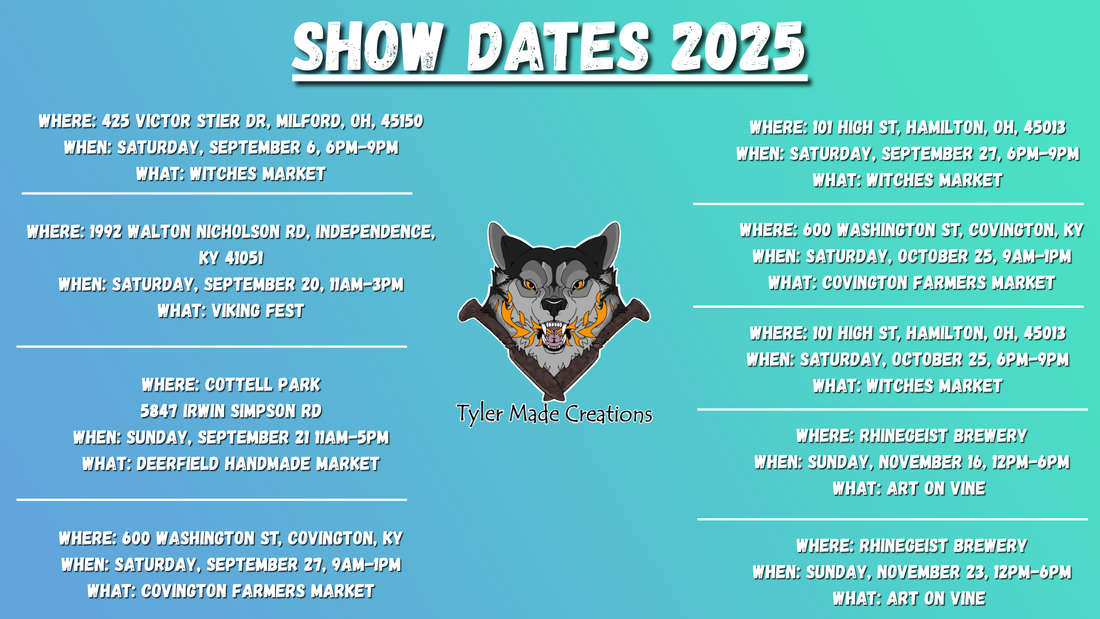 SHOW DATES 2025

WHERE: 425 VICTOR STIER DR, MILFORD, OH, 45150
WHEN: SATURDAY, SEPTEMBER 6, 6PM-9PM
WHAT: WITCHES MARKET

WHERE: 1992 WALTON NICHOLSON RD, INDEPENDENCE, KY 41051
WHEN: SATURDAY, SEPTEMBER 20, 11AM-3PM
WHAT: VIKING FEST

WHERE: COTTELL PARK
5847 IRWIN SIMPSON RD
WHEN: SUNDAY, SEPTEMBER 21 11AM-5PM
WHAT: DEERFIELD HANDMADE MARKET

WHERE: 600 WASHINGTON ST, COVINGTON, KY
WHEN: SATURDAY, SEPTEMBER 27, 9AM-1PM
WHAT: COVINGTON FARMERS MARKET

Tyler Made Creations

WHERE: 101 HIGH ST, HAMILTON, OH, 45013
WHEN: SATURDAY, SEPTEMBER 27, 6PM-9PM
WHAT: WITCHES MARKET

WHERE: 600 WASHINGTON ST, COVINGTON, KY
WHEN: SATURDAY, OCTOBER 25, 9AM-1PM
WHAT: COVINGTON FARMERS MARKET

WHERE: 101 HIGH ST, HAMILTON, OH, 45013
WHEN: SATURDAY, OCTOBER 25, 6PM-9PM
WHAT: WITCHES MARKET

WHERE: RHINEGEIST BREWERY
WHEN: SUNDAY, NOVEMBER 16, 12PM-6PM
WHAT: ART ON VINE

WHERE: RHINEGEIST BREWERY
WHEN: SUNDAY, NOVEMBER 23, 12PM-6PM
WHAT: ART ON VINE